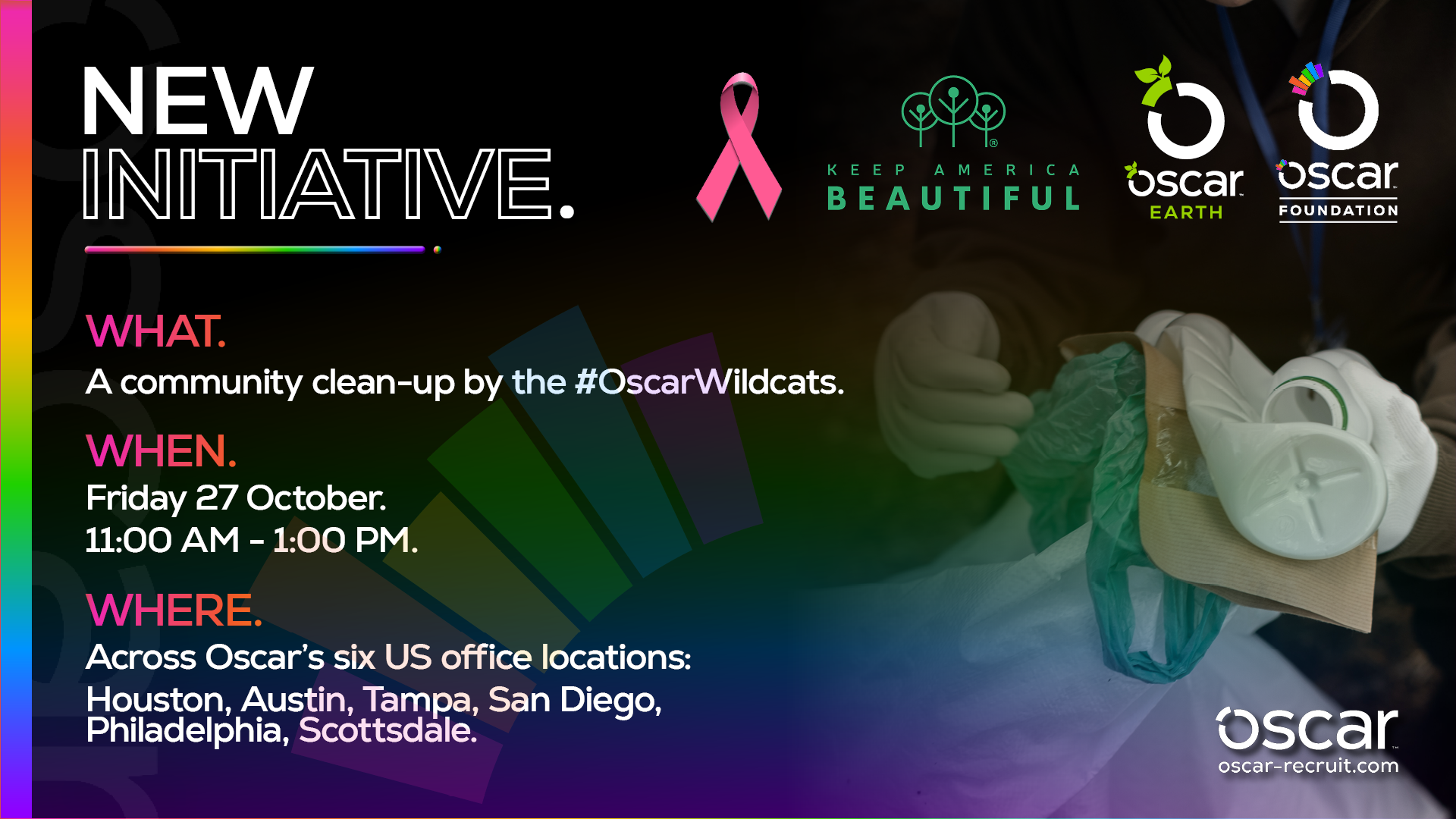 NEW INITIATIVE.

KEEP AMERICA BEAUTIFUL

oscar EARTH

oscar FOUNDATION

WHAT.
A community clean-up by the #OscarWildcats.

WHEN.
Friday 27 October.
11:00 AM - 1:00 PM.

WHERE.
Across Oscar's six US office locations:
Houston, Austin, Tampa, San Diego, Philadelphia, Scottsdale.

oscar
oscar-recruit.com